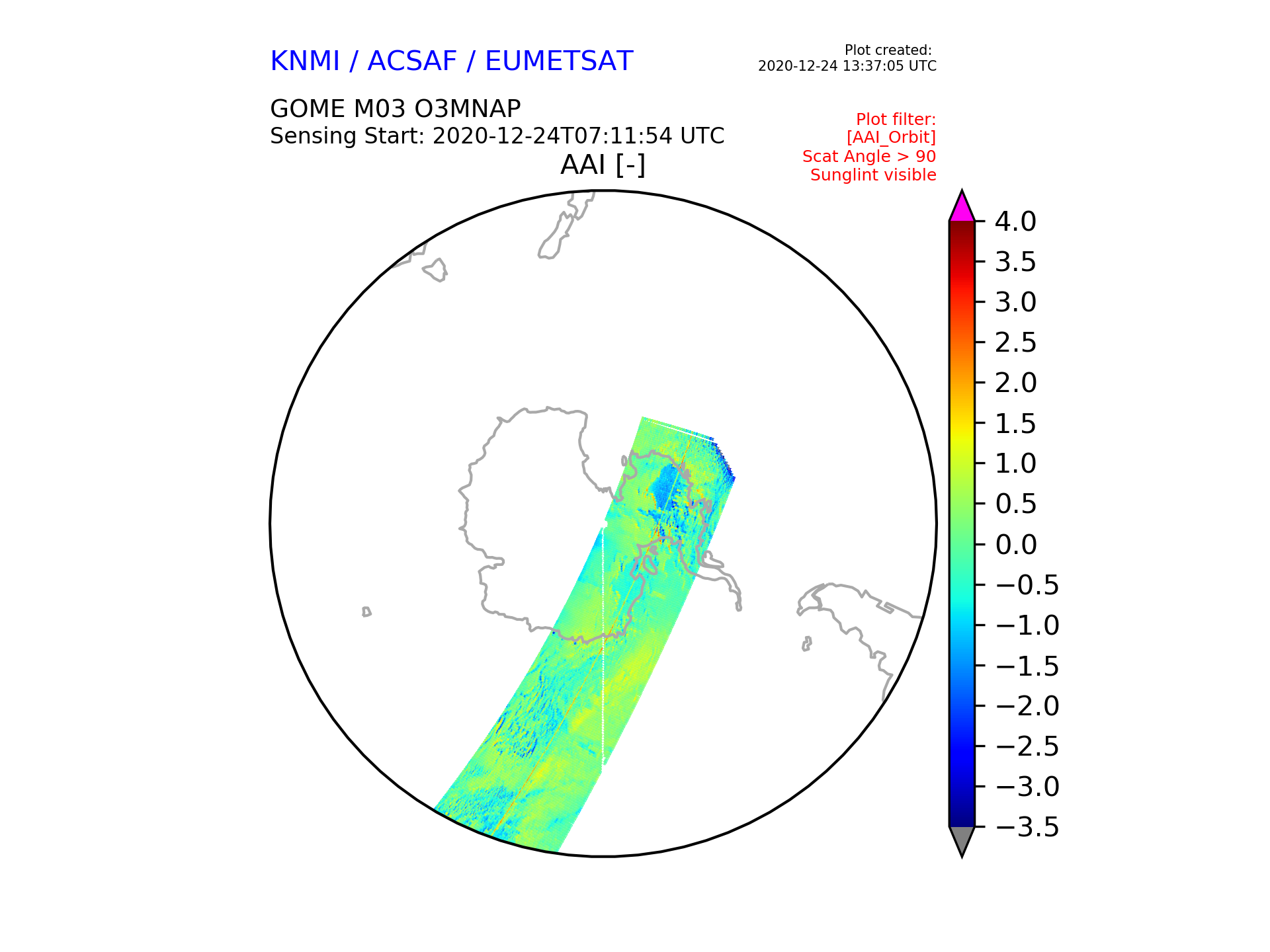 KNMI / ACSAF / EUMETSAT

Plot created:
2020-12-24 13:37:05 UTC

GOME M03 O3MNAP
Sensing Start: 2020-12-24T07:11:54 UTC

Plot filter:
[AAI_Orbit]
Scat Angle > 90
Sunglint visible

AAI [-]

4.0
3.5
3.0
2.5
2.0
1.5
1.0
0.5
0.0
−0.5
−1.0
−1.5
−2.0
−2.5
−3.0
−3.5